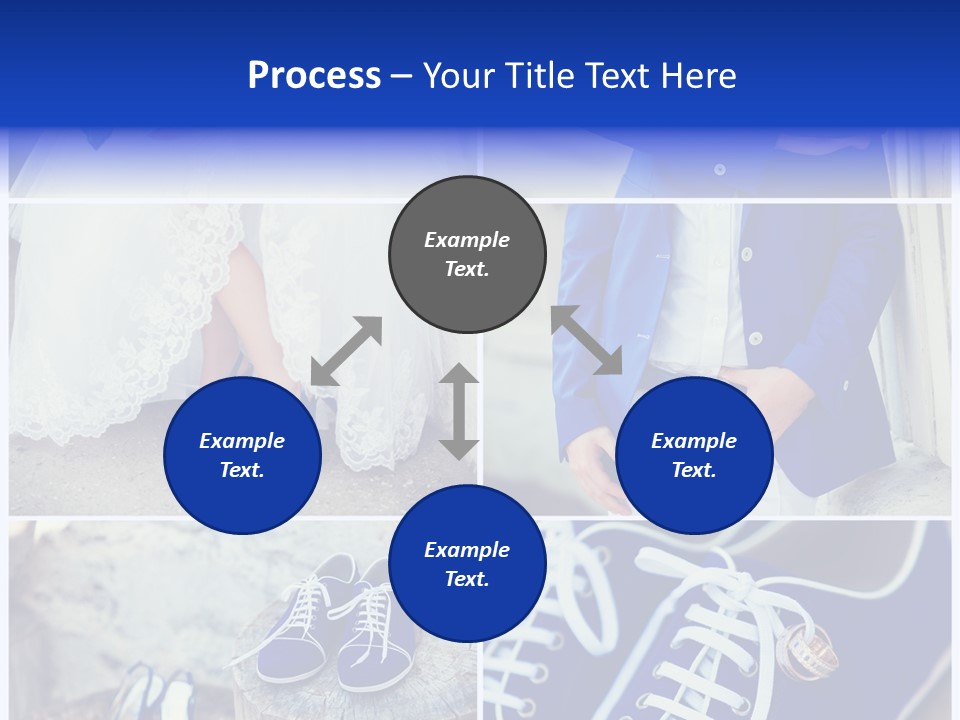 Process – Your Title Text Here

Example Text.

Example Text.

Example Text.

Example Text.